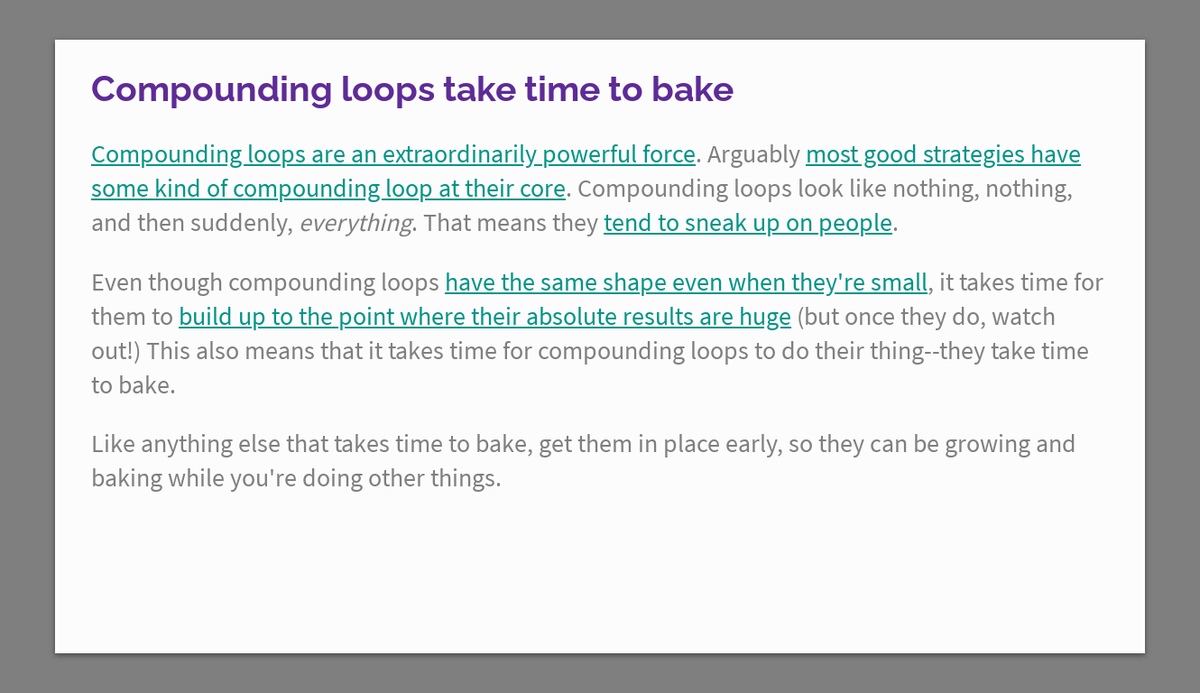 Compounding loops take time to bake

Compounding loops are an extraordinarily powerful force. Arguably most good strategies have some kind of compounding loop at their core. Compounding loops look like nothing, nothing, and then suddenly, everything. That means they tend to sneak up on people.

Even though compounding loops have the same shape even when they're small, it takes time for them to build up to the point where their absolute results are huge (but once they do, watch out!) This also means that it takes time for compounding loops to do their thing--they take time to bake.

Like anything else that takes time to bake, get them in place early, so they can be growing and baking while you're doing other things.